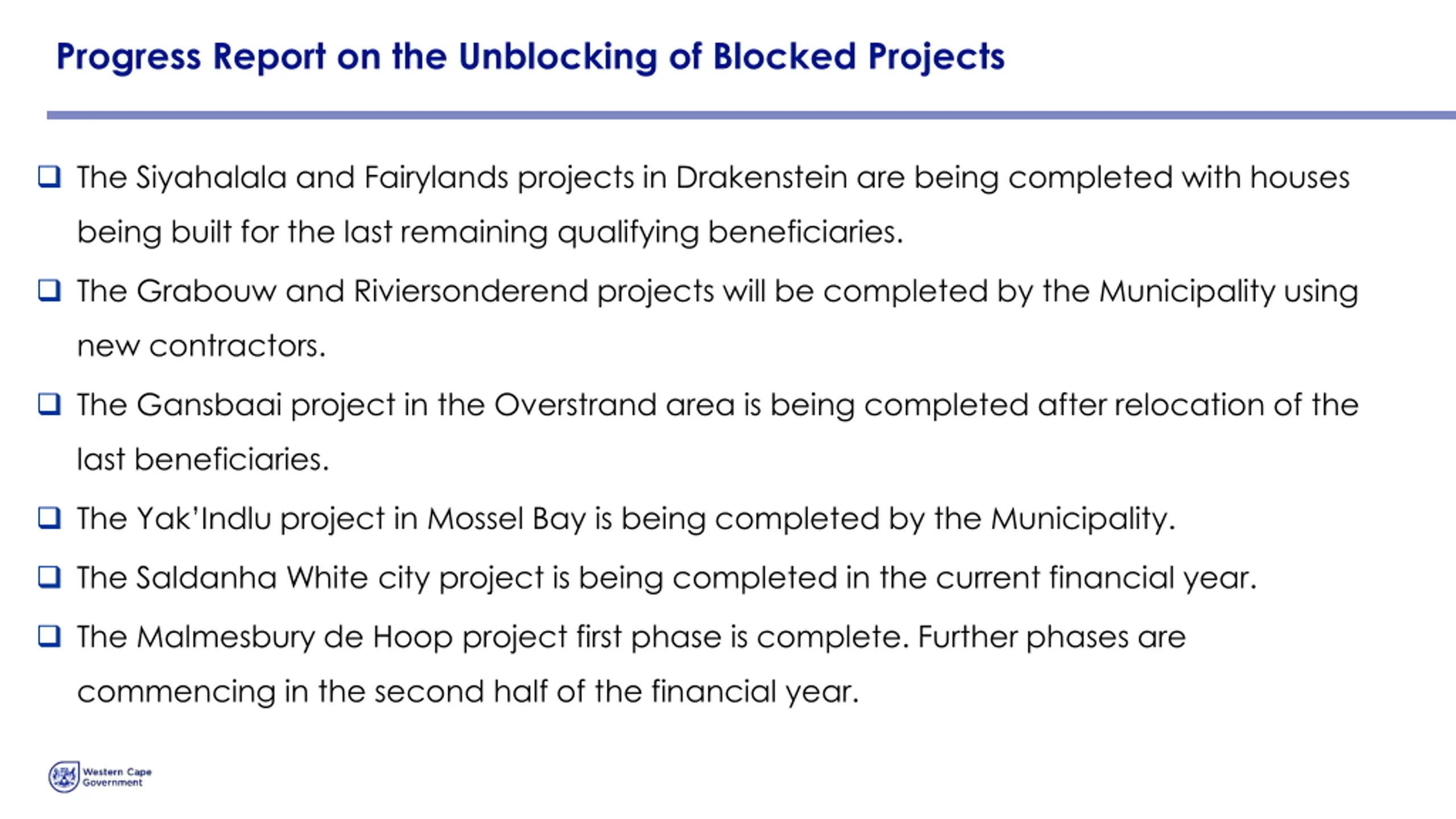 Progress Report on the Unblocking of Blocked Projects

❑ The Siyahalala and Fairylands projects in Drakenstein are being completed with houses being built for the last remaining qualifying beneficiaries.

❑ The Grabouw and Riviersonderend projects will be completed by the Municipality using new contractors.

❑ The Gansbaai project in the Overstrand area is being completed after relocation of the last beneficiaries.

❑ The Yak'Indlu project in Mossel Bay is being completed by the Municipality.

❑ The Saldanha White city project is being completed in the current financial year.

❑ The Malmesbury de Hoop project first phase is complete. Further phases are commencing in the second half of the financial year.

Western Cape Government